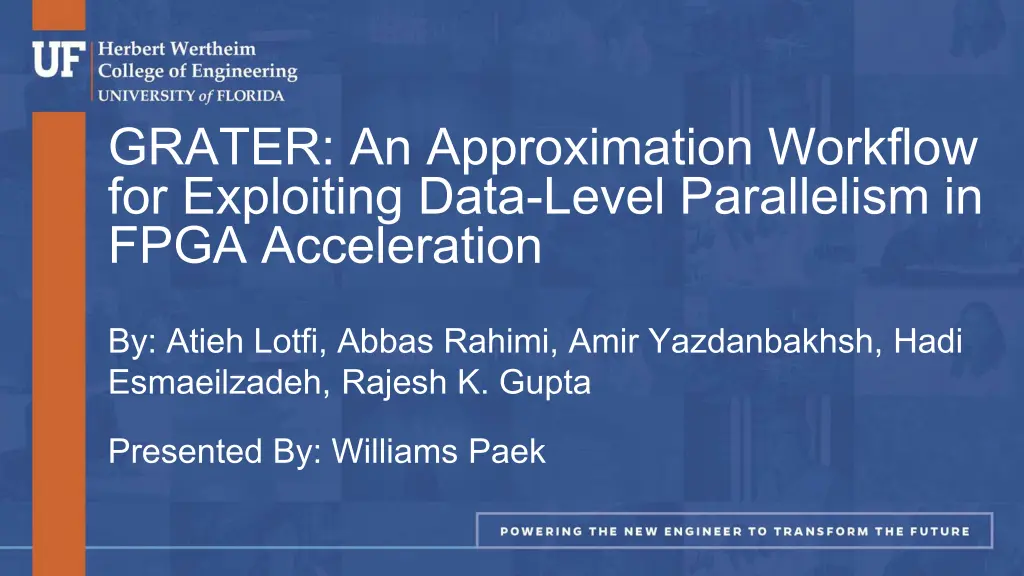 UF Herbert Wertheim College of Engineering
UNIVERSITY of FLORIDA

GRATER: An Approximation Workflow for Exploiting Data-Level Parallelism in FPGA Acceleration

By: Atieh Lotfi, Abbas Rahimi, Amir Yazdanbakhsh, Hadi Esmaeilzadeh, Rajesh K. Gupta

Presented By: Williams Paek

POWERING THE NEW ENGINEER TO TRANSFORM THE FUTURE